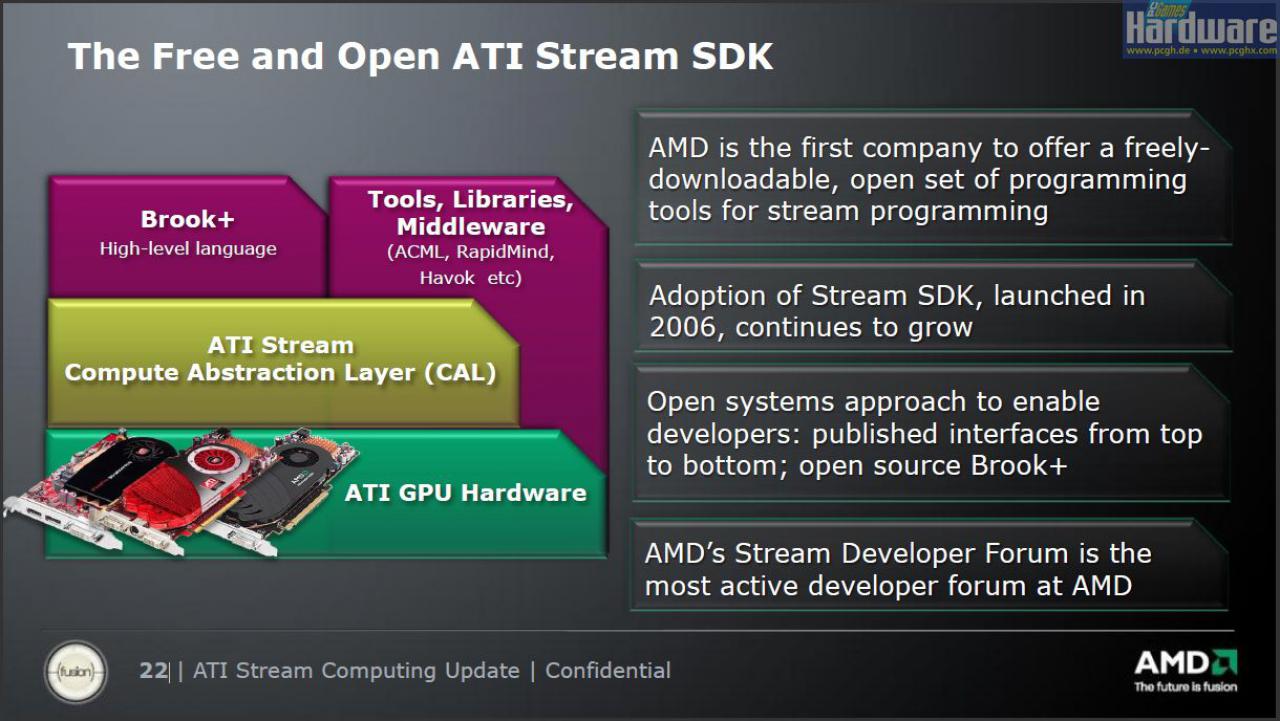 PC Games Hardware
www.pcgh.de • www.pcghx.com

The Free and Open ATI Stream SDK

Brook+
High-level language

Tools, Libraries, Middleware
(ACML, RapidMind, Havok etc)

ATI Stream
Compute Abstraction Layer (CAL)

ATI GPU Hardware

AMD is the first company to offer a freely-downloadable, open set of programming tools for stream programming

Adoption of Stream SDK, launched in 2006, continues to grow

Open systems approach to enable developers: published interfaces from top to bottom; open source Brook+

AMD's Stream Developer Forum is the most active developer forum at AMD

fusion

22 | ATI Stream Computing Update | Confidential

AMD
The future is fusion